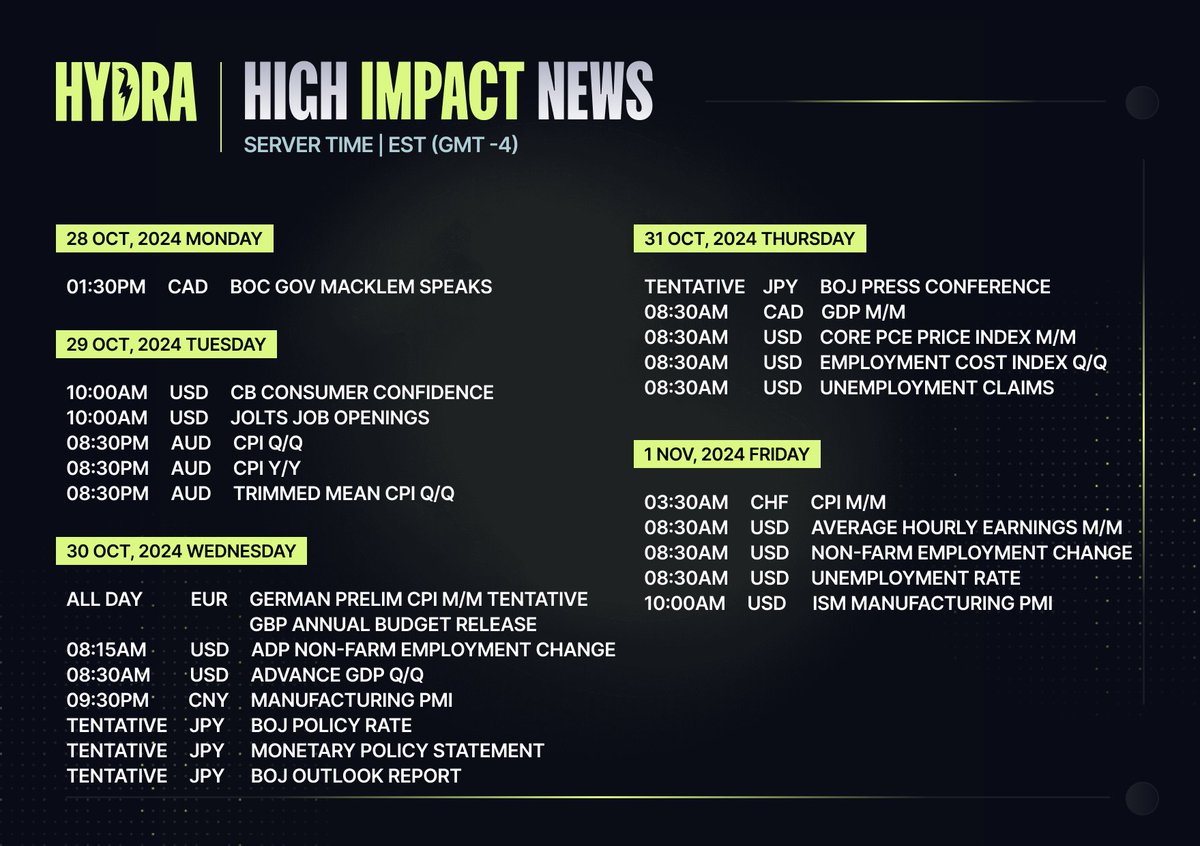 HYDRA | HIGH IMPACT NEWS
SERVER TIME | EST (GMT -4)

28 OCT, 2024 MONDAY

01:30PM CAD BOC GOV MACKLEM SPEAKS

29 OCT, 2024 TUESDAY

10:00AM USD CB CONSUMER CONFIDENCE
10:00AM USD JOLTS JOB OPENINGS
08:30PM AUD CPI Q/Q
08:30PM AUD CPI Y/Y
08:30PM AUD TRIMMED MEAN CPI Q/Q

30 OCT, 2024 WEDNESDAY

ALL DAY EUR GERMAN PRELIM CPI M/M TENTATIVE GBP ANNUAL BUDGET RELEASE
08:15AM USD ADP NON-FARM EMPLOYMENT CHANGE
08:30AM USD ADVANCE GDP Q/Q
09:30PM CNY MANUFACTURING PMI
TENTATIVE JPY BOJ POLICY RATE
TENTATIVE JPY MONETARY POLICY STATEMENT
TENTATIVE JPY BOJ OUTLOOK REPORT

31 OCT, 2024 THURSDAY

TENTATIVE JPY BOJ PRESS CONFERENCE
08:30AM CAD GDP M/M
08:30AM USD CORE PCE PRICE INDEX M/M
08:30AM USD EMPLOYMENT COST INDEX Q/Q
08:30AM USD UNEMPLOYMENT CLAIMS

1 NOV, 2024 FRIDAY

03:30AM CHF CPI M/M
08:30AM USD AVERAGE HOURLY EARNINGS M/M
08:30AM USD NON-FARM EMPLOYMENT CHANGE
08:30AM USD UNEMPLOYMENT RATE
10:00AM USD ISM MANUFACTURING PMI